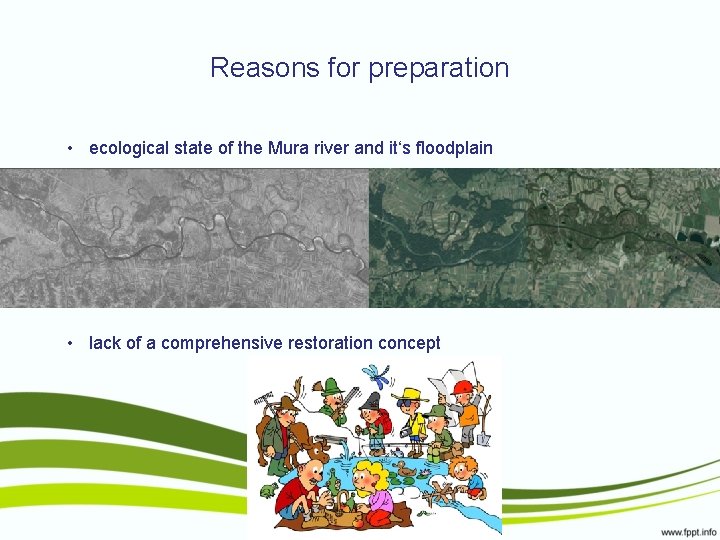 Reasons for preparation

• ecological state of the Mura river and it‘s floodplain

• lack of a comprehensive restoration concept

www.fppt.info